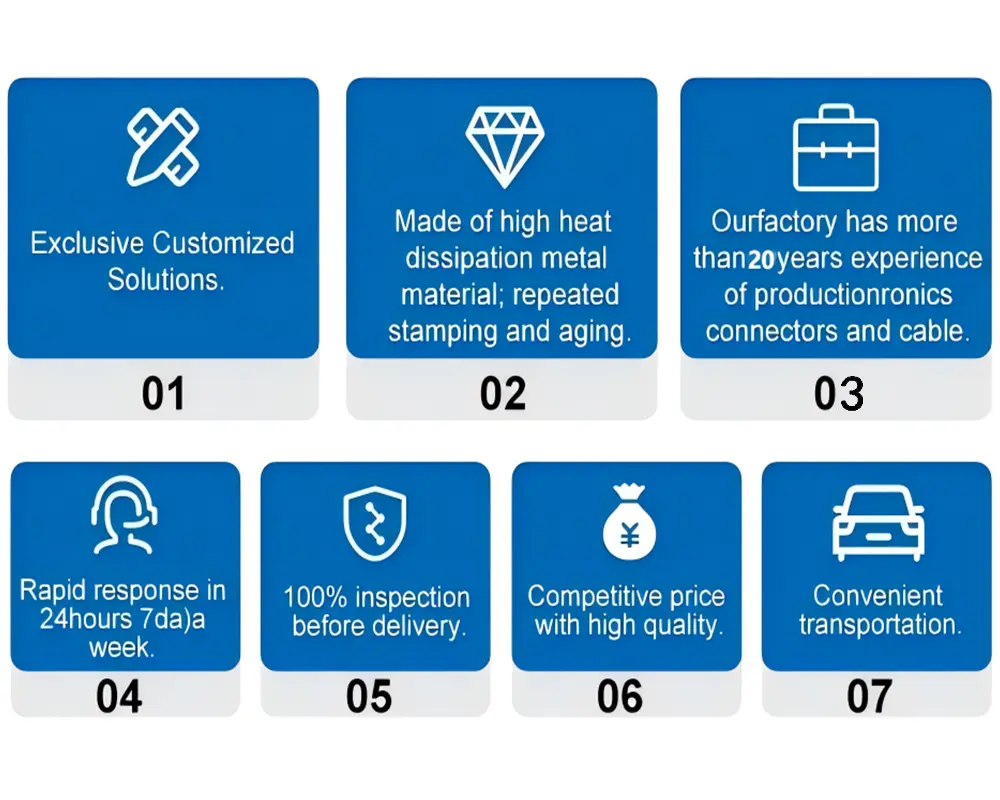 Exclusive Customized Solutions.

01

Made of high heat dissipation metal material; repeated stamping and aging.

02

Ourfactory has more than20years experience of productionronics connectors and cable.

03

Rapid response in 24hours 7da)a week.

04

100% inspection before delivery.

05

¥

Competitive price with high quality.

06

Convenient transportation.

07